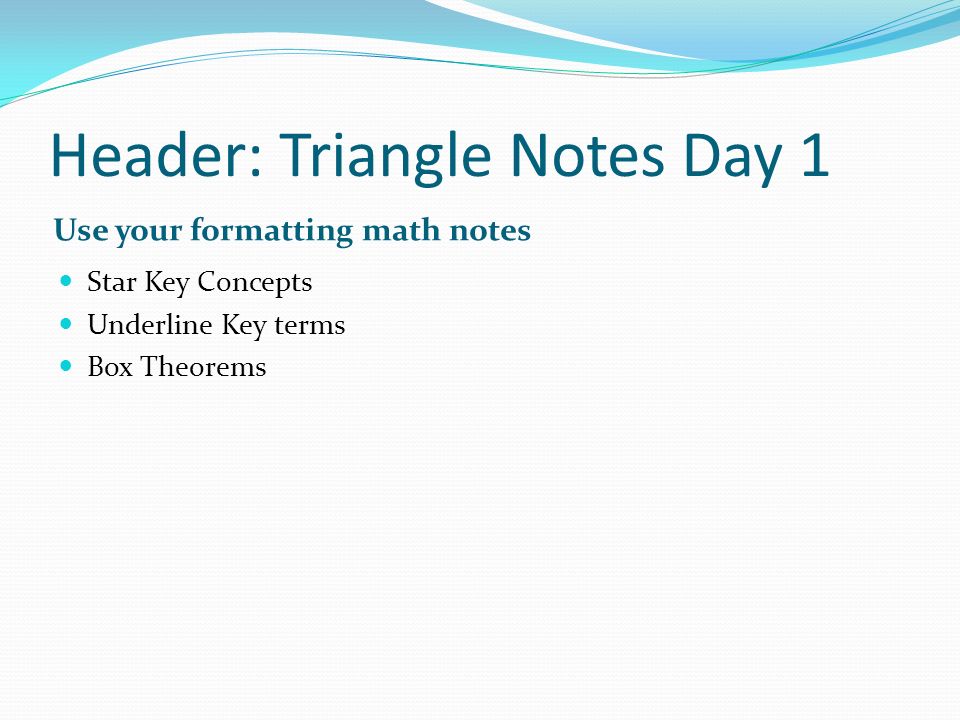 Header: Triangle Notes Day 1

Use your formatting math notes

- Star Key Concepts
- Underline Key terms
- Box Theorems